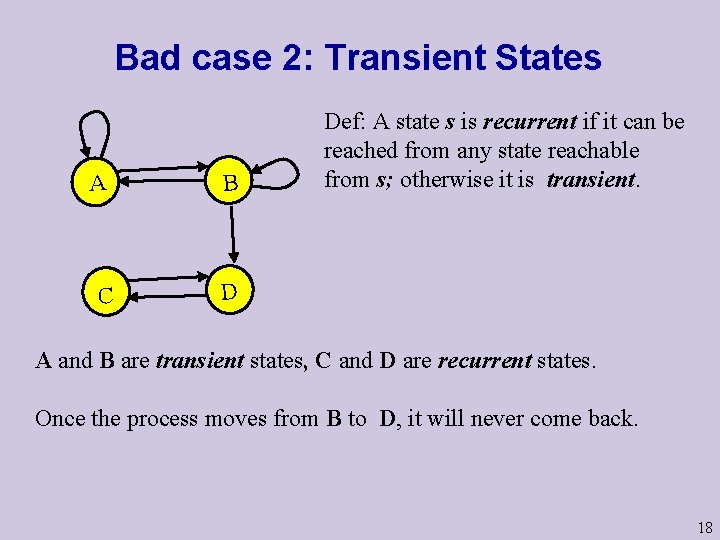 Bad case 2: Transient States

A

B

C

D

Def: A state s is recurrent if it can be reached from any state reachable from s; otherwise it is transient.

A and B are transient states, C and D are recurrent states.

Once the process moves from B to D, it will never come back.

18